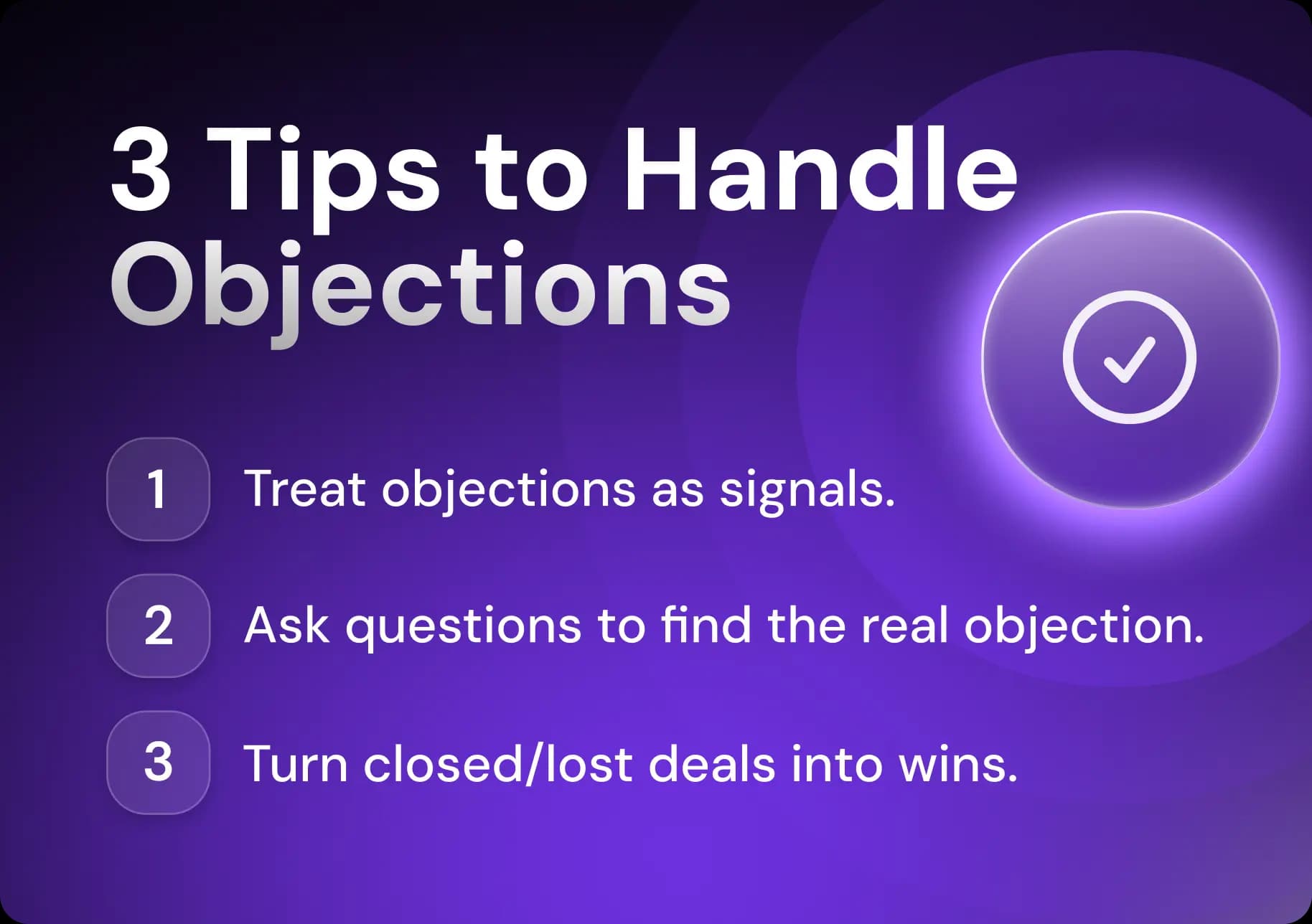 3 Tips to Handle Objections

1 Treat objections as signals.

2 Ask questions to find the real objection.

3 Turn closed/lost deals into wins.